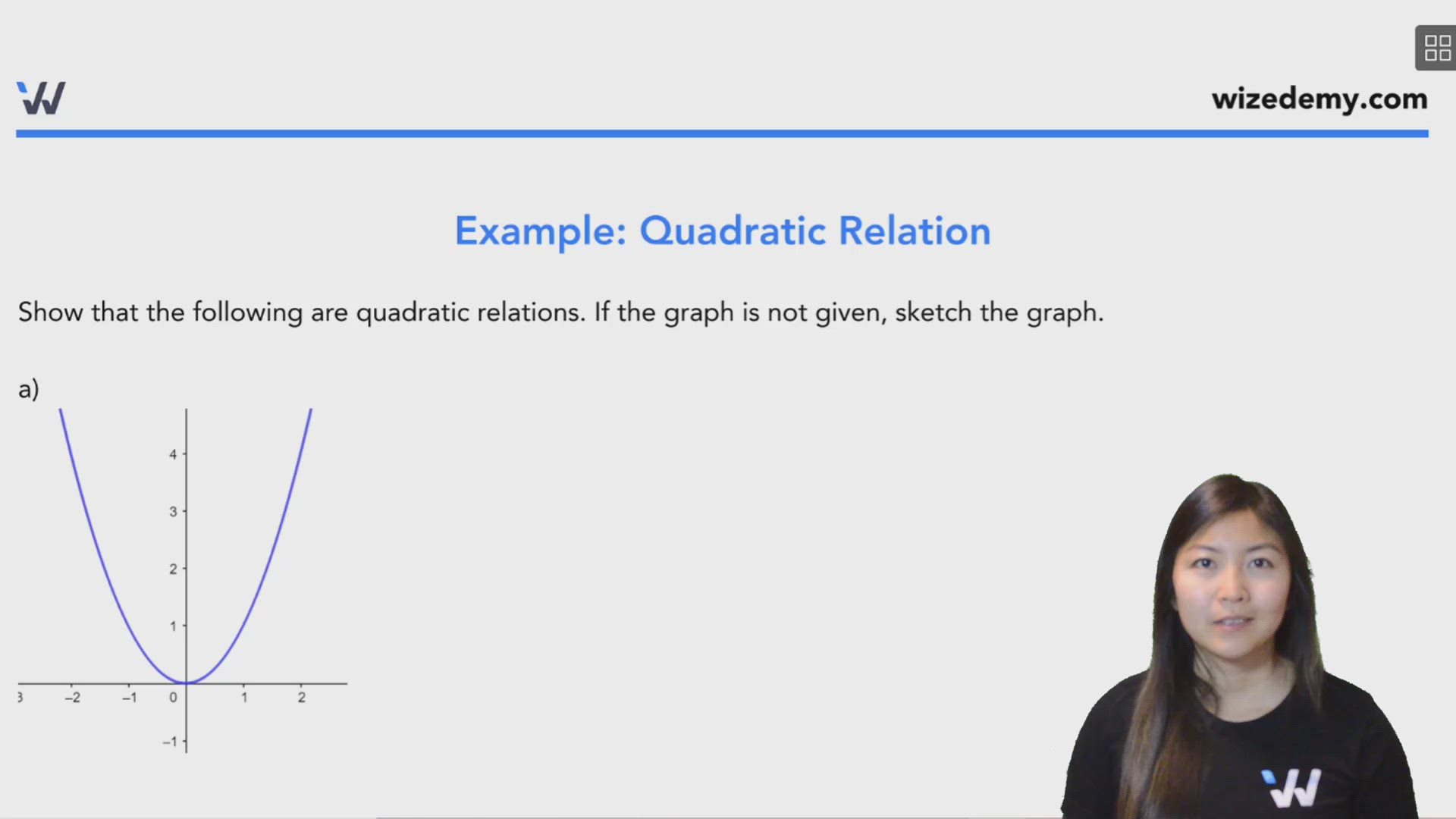 wizedemy.com

Example: Quadratic Relation

Show that the following are quadratic relations. If the graph is not given, sketch the graph.

a)

4
3
2
1
3 −2 −1 0 1 2
−1